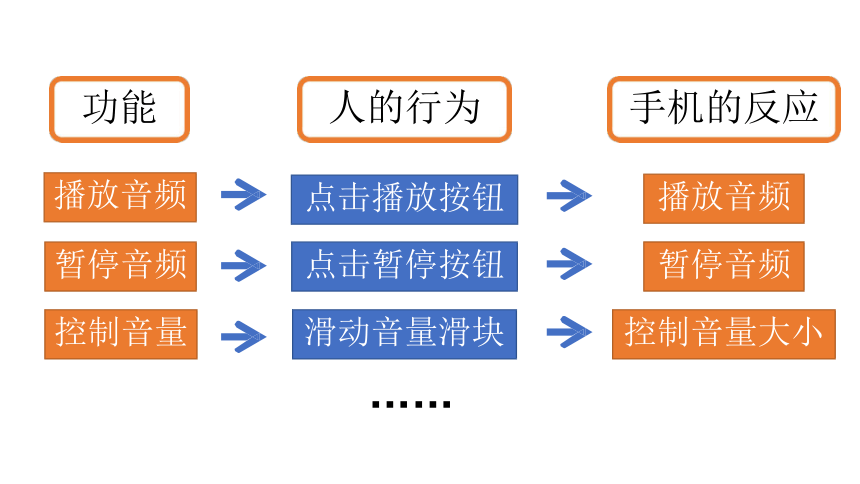 功能

人的行为

手机的反应

播放音频

点击播放按钮

播放音频

暂停音频

点击暂停按钮

暂停音频

控制音量

滑动音量滑块

控制音量大小

……